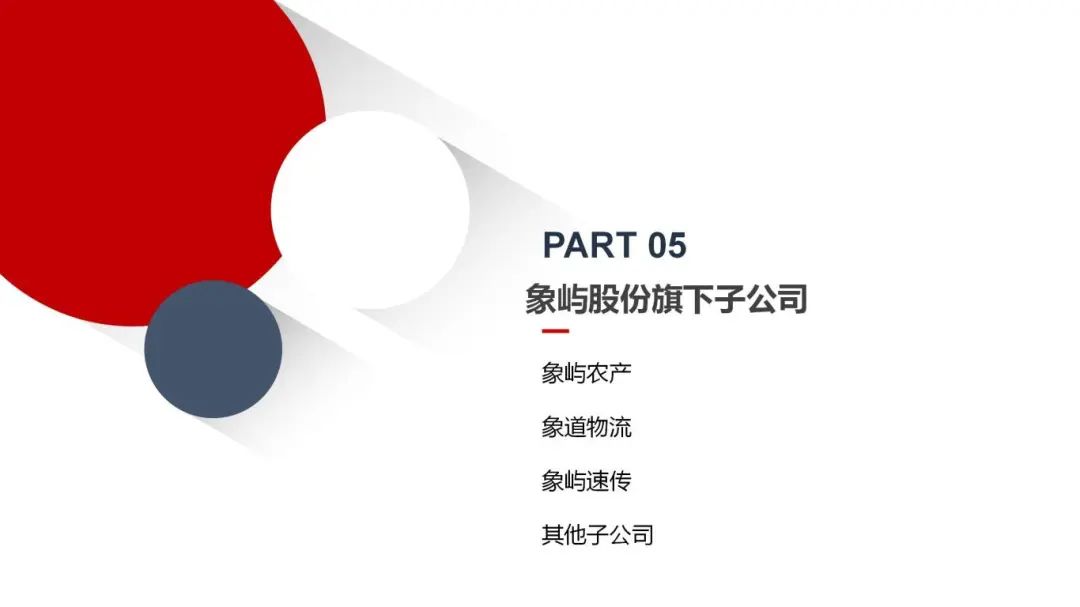 PART 05
象屿股份旗下子公司

象屿农产

象道物流

象屿速传

其他子公司